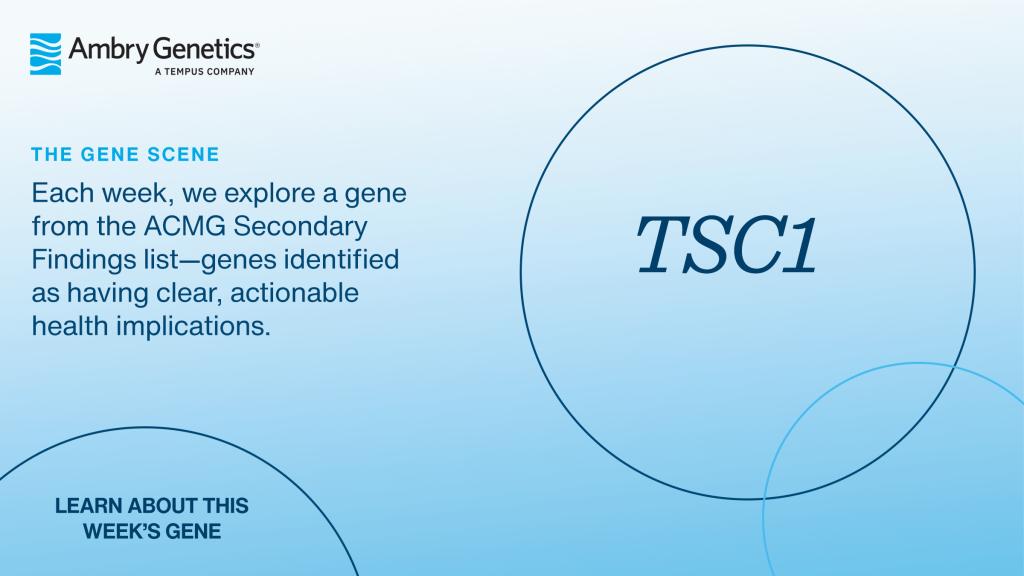 Ambry Genetics®
A TEMPUS COMPANY

THE GENE SCENE

Each week, we explore a gene from the ACMG Secondary Findings list—genes identified as having clear, actionable health implications.

TSC1

LEARN ABOUT THIS WEEK'S GENE